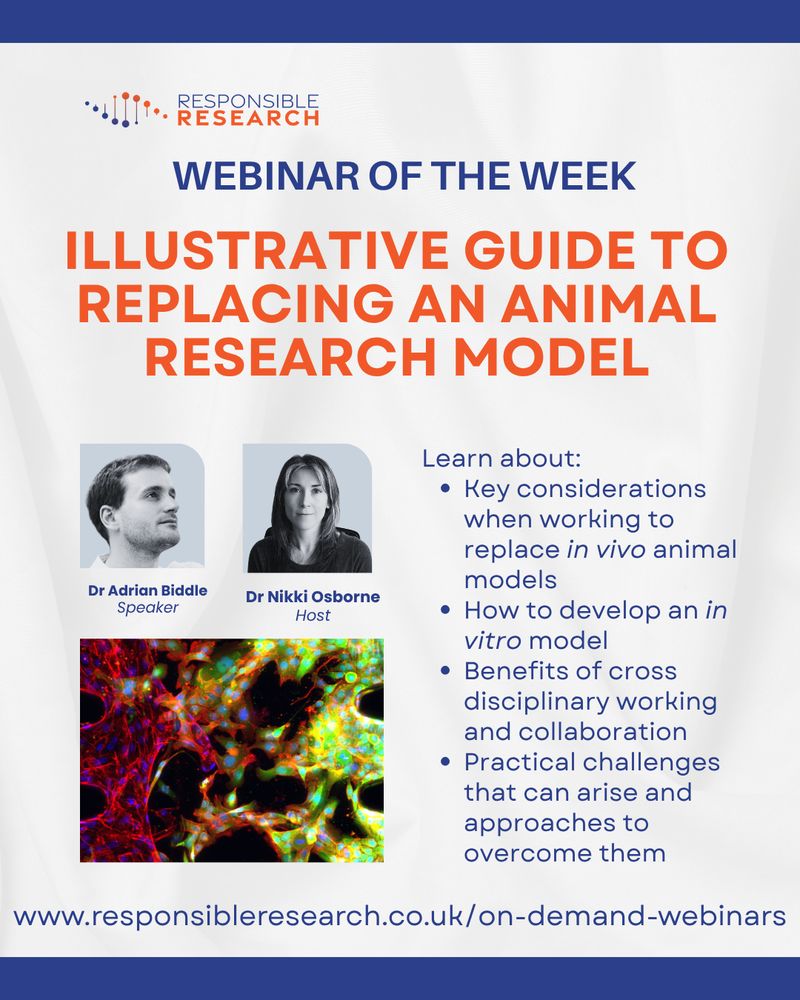 RESPONSIBLE RESEARCH

WEBINAR OF THE WEEK

ILLUSTRATIVE GUIDE TO REPLACING AN ANIMAL RESEARCH MODEL

Dr Adrian Biddle
Speaker

Dr Nikki Osborne
Host

Learn about:
• Key considerations when working to replace in vivo animal models
• How to develop an in vitro model
• Benefits of cross disciplinary working and collaboration
• Practical challenges that can arise and approaches to overcome them

www.responsibleresearch.co.uk/on-demand-webinars